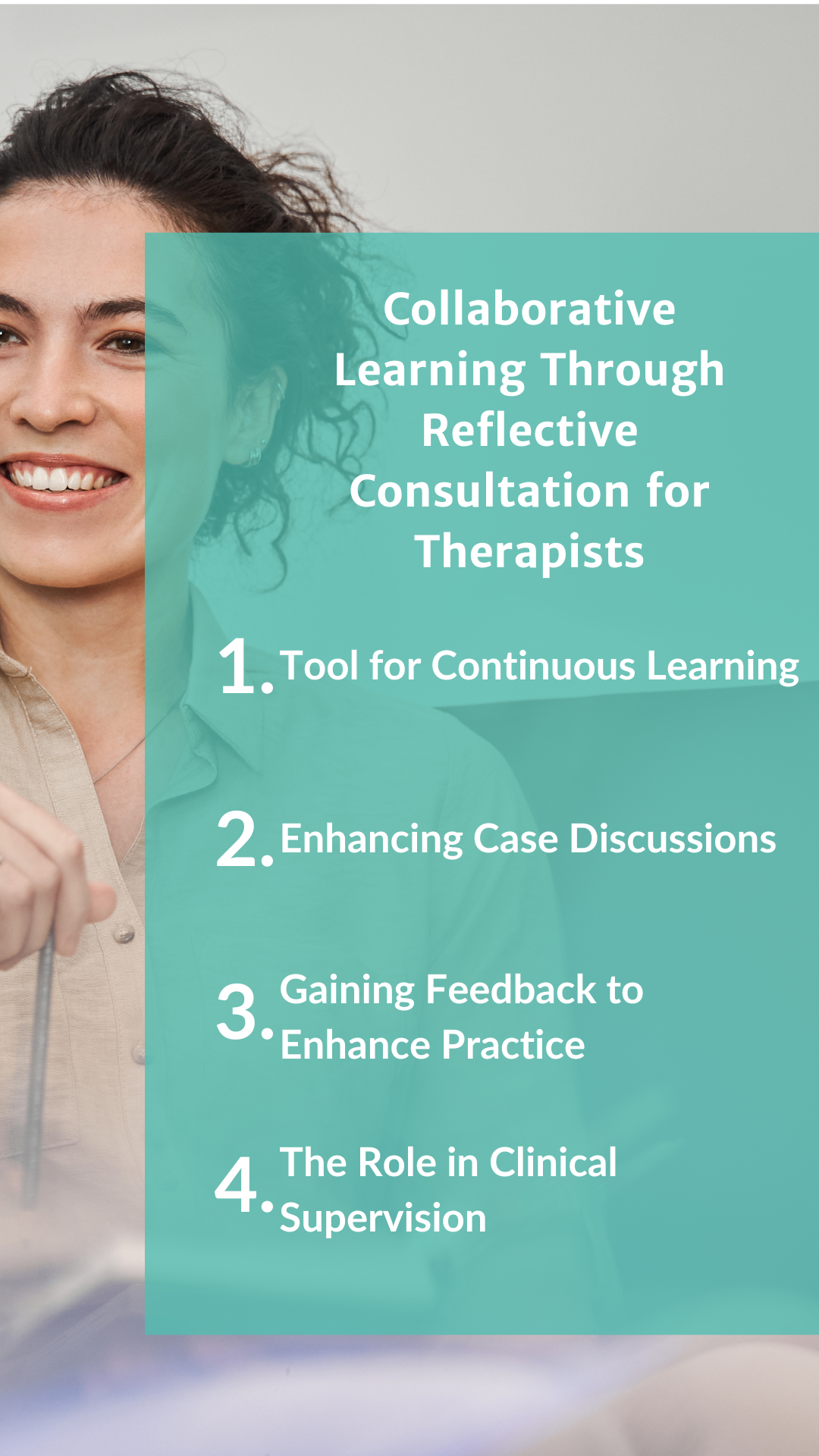 Collaborative Learning Through Reflective Consultation for Therapists

1. Tool for Continuous Learning

2. Enhancing Case Discussions

3. Gaining Feedback to Enhance Practice

4. The Role in Clinical Supervision